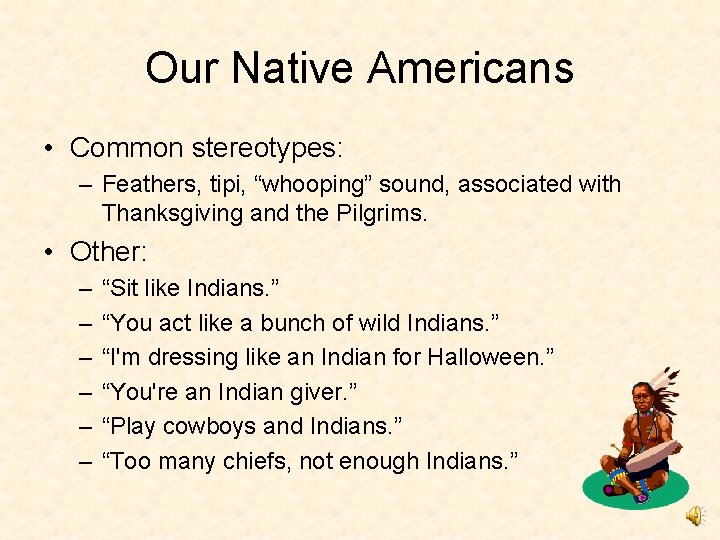 Our Native Americans

• Common stereotypes:
– Feathers, tipi, “whooping” sound, associated with Thanksgiving and the Pilgrims.

• Other:
– “Sit like Indians.”
– “You act like a bunch of wild Indians.”
– “I'm dressing like an Indian for Halloween.”
– “You're an Indian giver.”
– “Play cowboys and Indians.”
– “Too many chiefs, not enough Indians.”